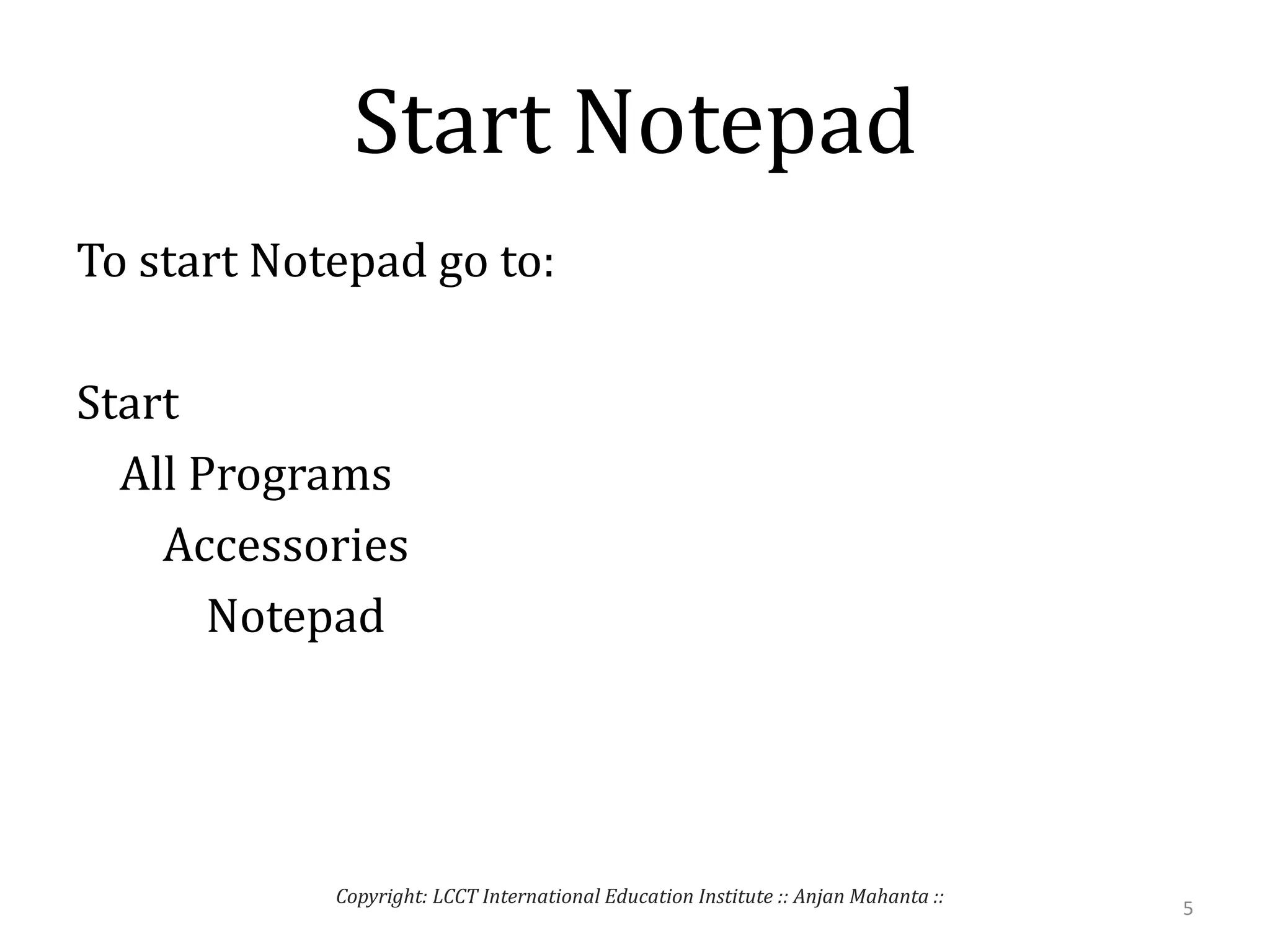 Start Notepad

To start Notepad go to:

Start
All Programs
Accessories
Notepad

Copyright: LCCT International Education Institute :: Anjan Mahanta ::

5